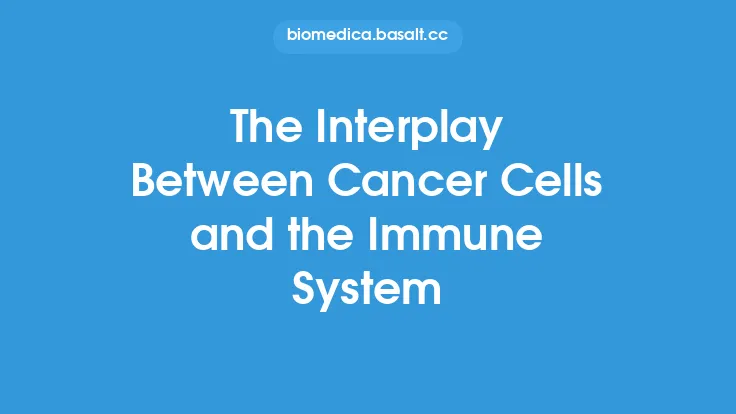 biomedica.basalt.cc

The Interplay Between Cancer Cells and the Immune System